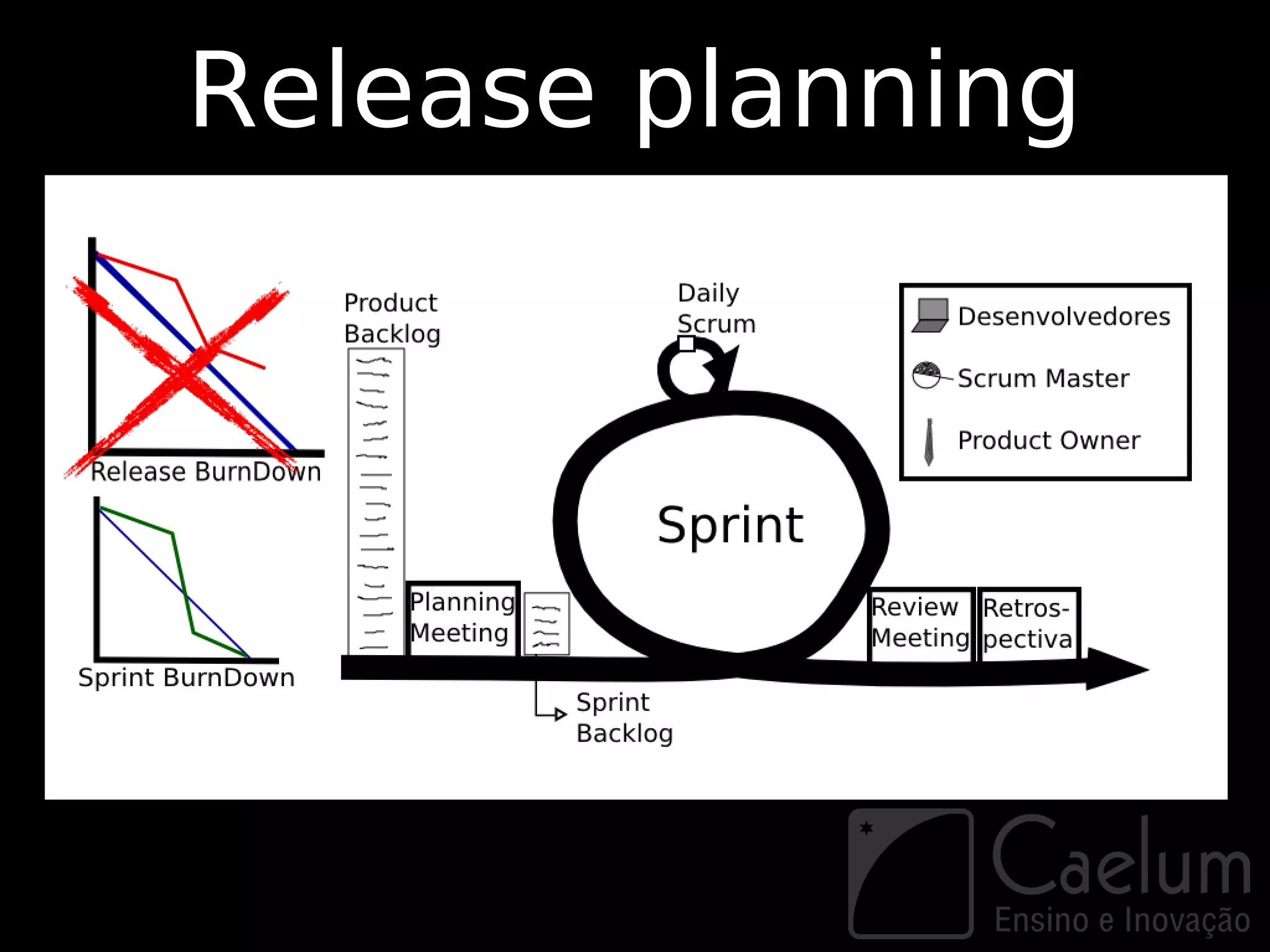 Release planning

Release BurnDown

Sprint BurnDown

Product Backlog

Planning Meeting

Sprint Backlog

Daily Scrum

Sprint

Review Meeting

Retrospectiva

Desenvolvedores

Scrum Master

Product Owner

Caelum
Ensino e Inovação